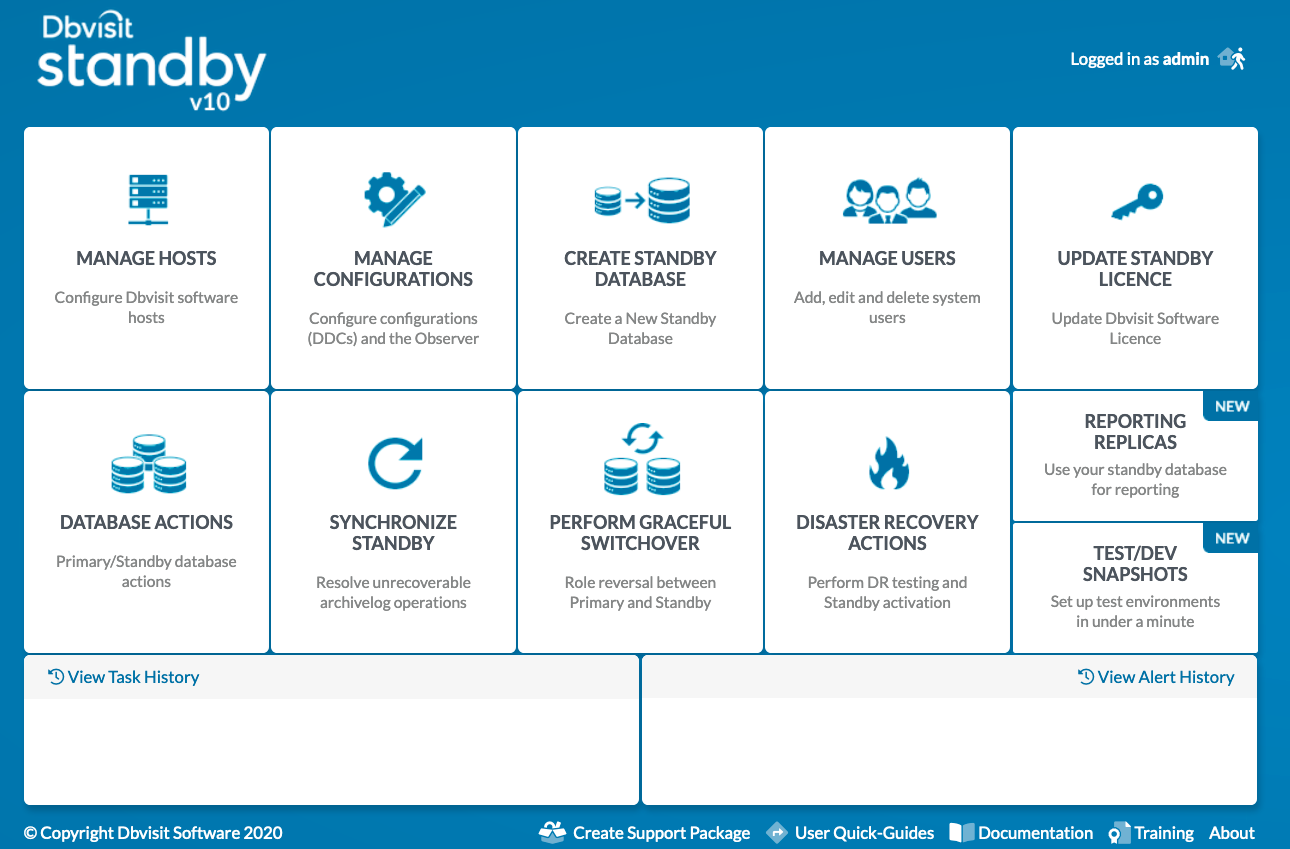 Dbvisit
standby
v10

Logged in as admin

MANAGE HOSTS
Configure Dbvisit software hosts

MANAGE CONFIGURATIONS
Configure configurations (DDCs) and the Observer

CREATE STANDBY DATABASE
Create a New Standby Database

MANAGE USERS
Add, edit and delete system users

UPDATE STANDBY LICENCE
Update Dbvisit Software Licence

DATABASE ACTIONS
Primary/Standby database actions

SYNCHRONIZE STANDBY
Resolve unrecoverable archivelog operations

PERFORM GRACEFUL SWITCHOVER
Role reversal between Primary and Standby

DISASTER RECOVERY ACTIONS
Perform DR testing and Standby activation

NEW
REPORTING REPLICAS
Use your standby database for reporting

NEW
TEST/DEV SNAPSHOTS
Set up test environments in under a minute

View Task History

View Alert History

© Copyright Dbvisit Software 2020

Create Support Package   User Quick-Guides   Documentation   Training   About